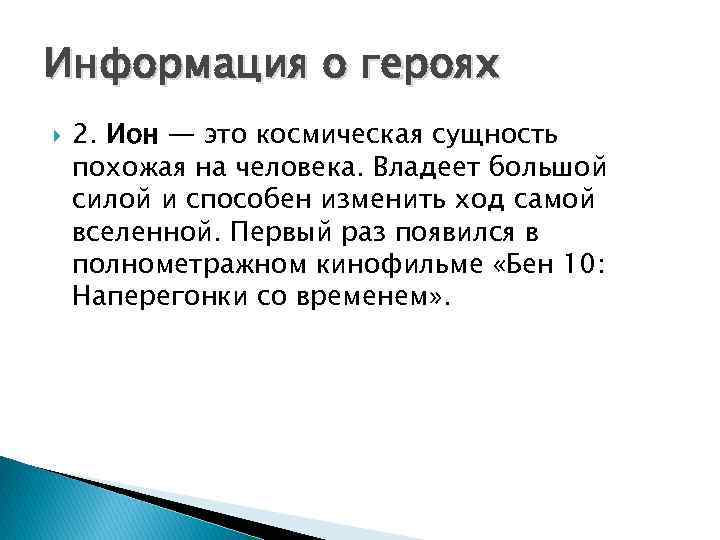 Информация о героях

2. Ион — это космическая сущность похожая на человека. Владеет большой силой и способен изменить ход самой вселенной. Первый раз появился в полнометражном кинофильме «Бен 10: Наперегонки со временем».